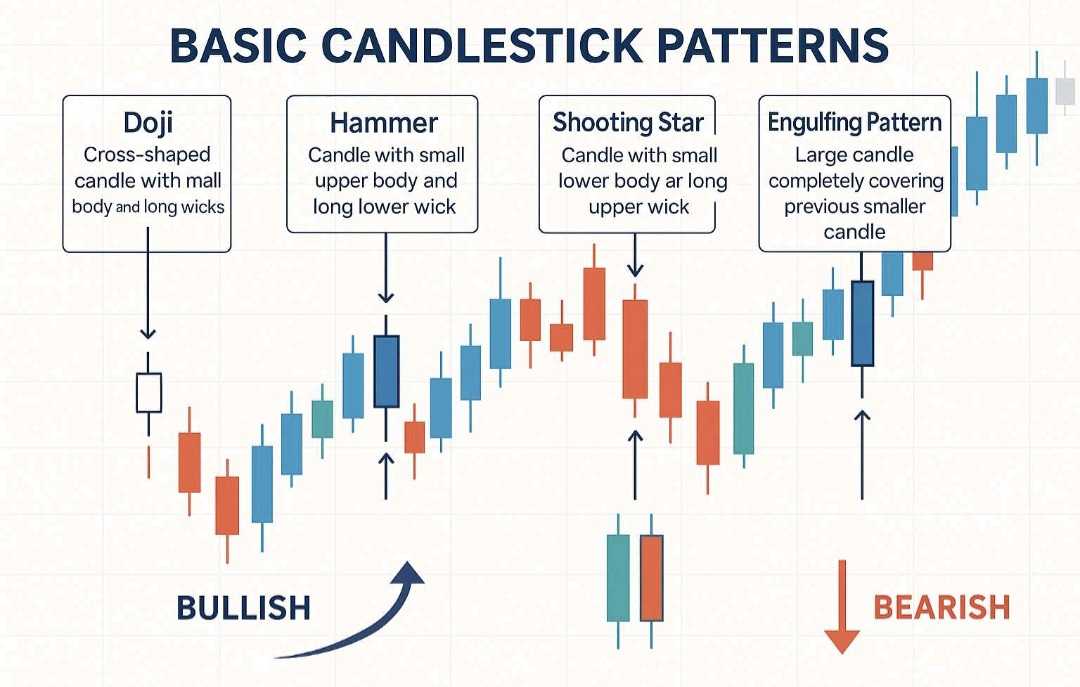 BASIC CANDLESTICK PATTERNS

Doji
Cross-shaped candle with mall body and long wicks

Hammer
Candle with small upper body and long lower wick

Shooting Star
Candle with small lower body ar long upper wick

Engulfing Pattern
Large candle completely covering previous smaller candle

BULLISH

BEARISH